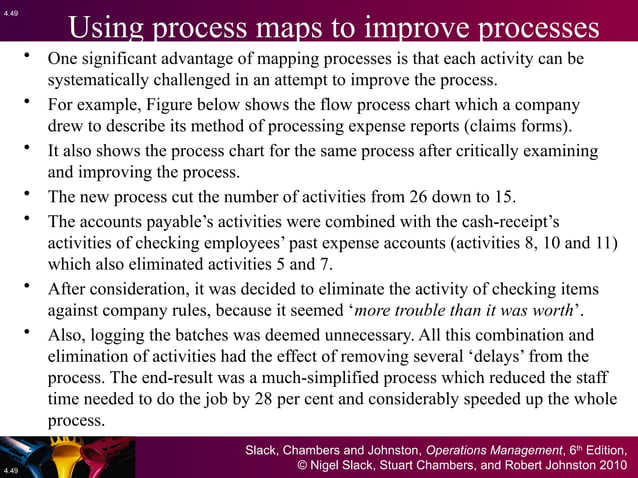 4.49

Using process maps to improve processes

• One significant advantage of mapping processes is that each activity can be systematically challenged in an attempt to improve the process.

• For example, Figure below shows the flow process chart which a company drew to describe its method of processing expense reports (claims forms).

• It also shows the process chart for the same process after critically examining and improving the process.

• The new process cut the number of activities from 26 down to 15.

• The accounts payable's activities were combined with the cash-receipt's activities of checking employees' past expense accounts (activities 8, 10 and 11) which also eliminated activities 5 and 7.

• After consideration, it was decided to eliminate the activity of checking items against company rules, because it seemed '*more trouble than it was worth*'.

• Also, logging the batches was deemed unnecessary. All this combination and elimination of activities had the effect of removing several 'delays' from the process. The end-result was a much-simplified process which reduced the staff time needed to do the job by 28 per cent and considerably speeded up the whole process.

4.49

Slack, Chambers and Johnston, *Operations Management*, 6$^{th}$ Edition, © Nigel Slack, Stuart Chambers, and Robert Johnston 2010